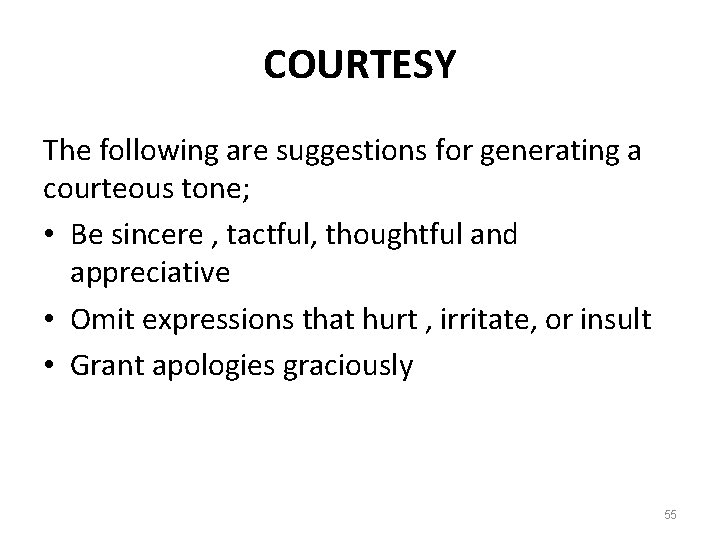 COURTESY

The following are suggestions for generating a courteous tone;

• Be sincere , tactful, thoughtful and appreciative
• Omit expressions that hurt , irritate, or insult
• Grant apologies graciously

55